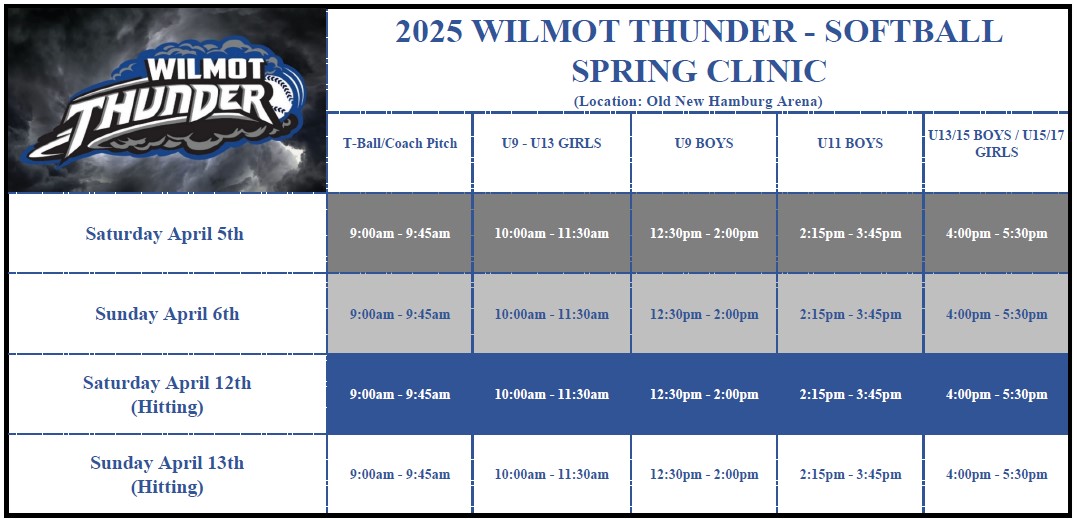 WILMOT THUNDER

2025 WILMOT THUNDER - SOFTBALL SPRING CLINIC
(Location: Old New Hamburg Arena)

| | T-Ball/Coach Pitch | U9 - U13 GIRLS | U9 BOYS | U11 BOYS | U13/15 BOYS / U15/17 GIRLS |
|---|---|---|---|---|---|
| Saturday April 5th | 9:00am - 9:45am | 10:00am - 11:30am | 12:30pm - 2:00pm | 2:15pm - 3:45pm | 4:00pm - 5:30pm |
| Sunday April 6th | 9:00am - 9:45am | 10:00am - 11:30am | 12:30pm - 2:00pm | 2:15pm - 3:45pm | 4:00pm - 5:30pm |
| Saturday April 12th (Hitting) | 9:00am - 9:45am | 10:00am - 11:30am | 12:30pm - 2:00pm | 2:15pm - 3:45pm | 4:00pm - 5:30pm |
| Sunday April 13th (Hitting) | 9:00am - 9:45am | 10:00am - 11:30am | 12:30pm - 2:00pm | 2:15pm - 3:45pm | 4:00pm - 5:30pm |